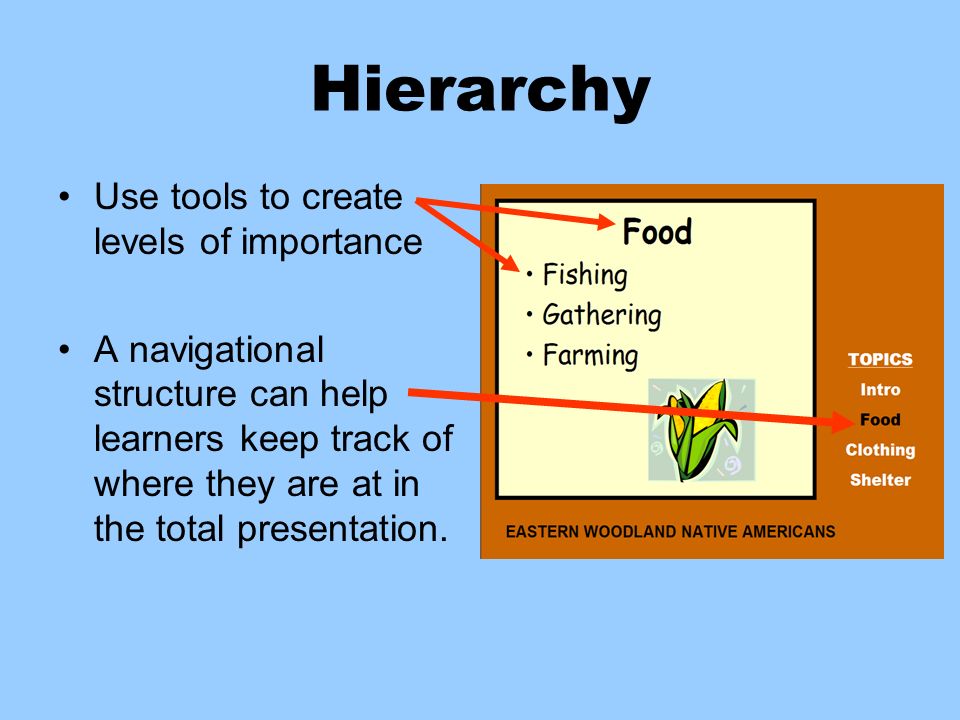 Hierarchy

• Use tools to create levels of importance

• A navigational structure can help learners keep track of where they are at in the total presentation.

Food

• Fishing
• Gathering
• Farming

TOPICS
Intro
Food
Clothing
Shelter

EASTERN WOODLAND NATIVE AMERICANS